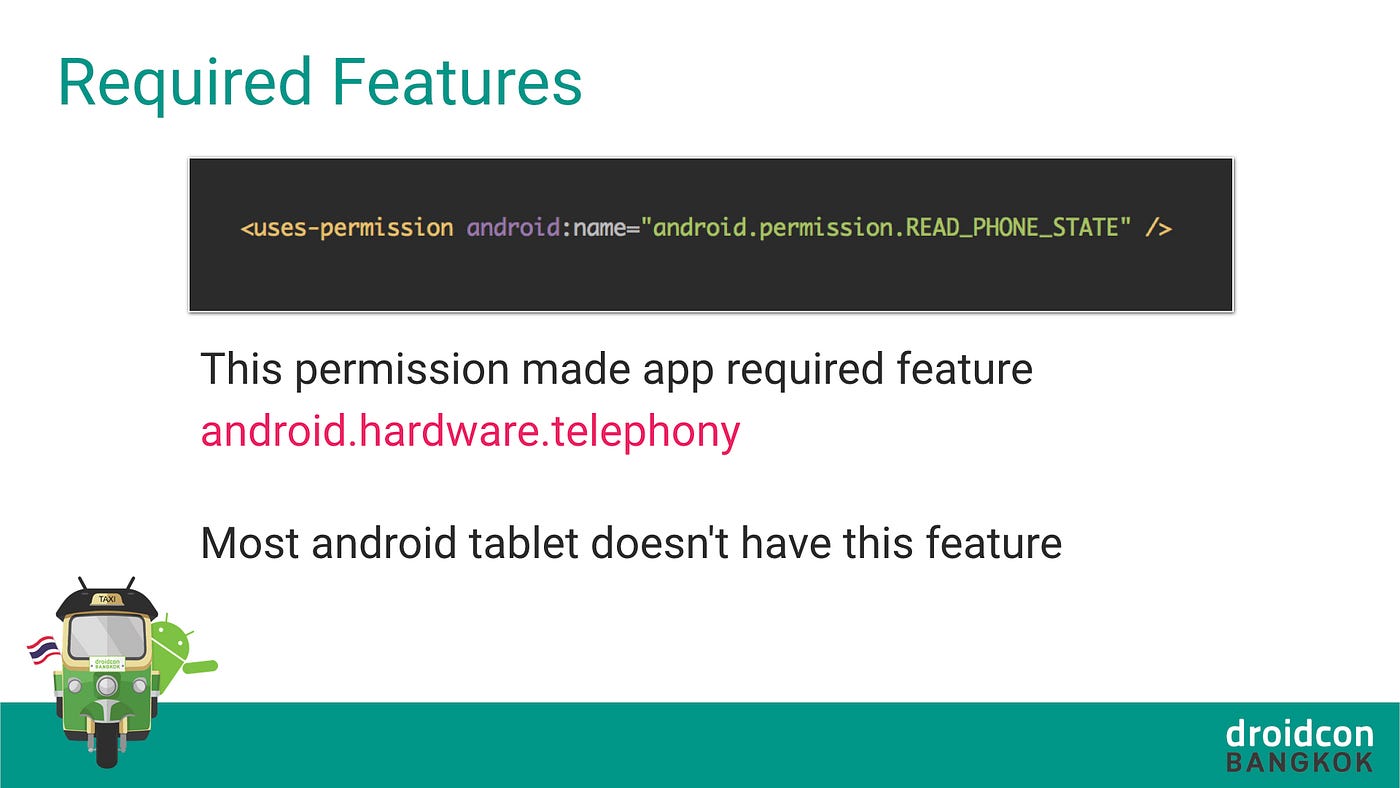 Required Features

<uses-permission android:name="android.permission.READ_PHONE_STATE" />

This permission made app required feature android.hardware.telephony

Most android tablet doesn't have this feature

TAXI

droidcon BANGKOK

droidcon
BANGKOK